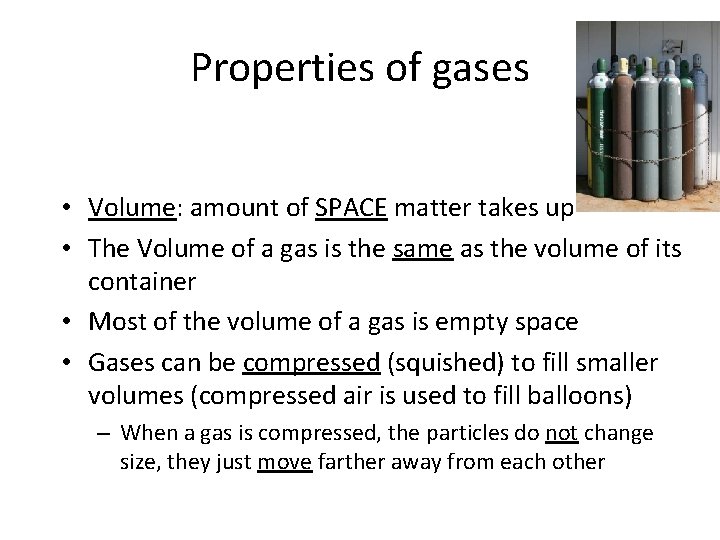 Properties of gases

• Volume: amount of SPACE matter takes up
• The Volume of a gas is the same as the volume of its container
• Most of the volume of a gas is empty space
• Gases can be compressed (squished) to fill smaller volumes (compressed air is used to fill balloons)
– When a gas is compressed, the particles do not change size, they just move farther away from each other